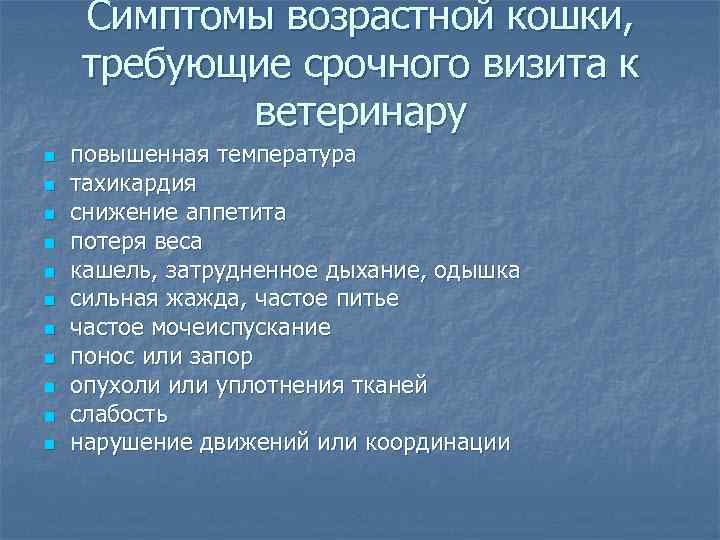 Симптомы возрастной кошки, требующие срочного визита к ветеринару

- повышенная температура
- тахикардия
- снижение аппетита
- потеря веса
- кашель, затрудненное дыхание, одышка
- сильная жажда, частое питье
- частое мочеиспускание
- понос или запор
- опухоли или уплотнения тканей
- слабость
- нарушение движений или координации